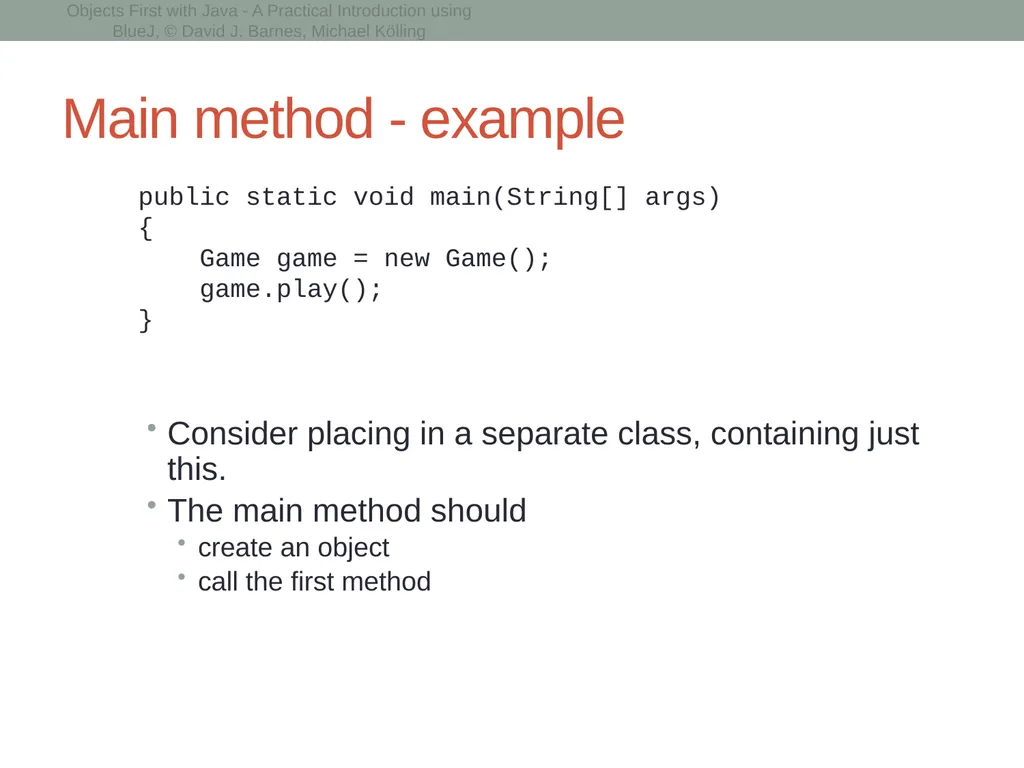 Objects First with Java - A Practical Introduction using BlueJ, © David J. Barnes, Michael Kölling

Main method - example

public static void main(String[] args)
{
    Game game = new Game();
    game.play();
}

• Consider placing in a separate class, containing just this.
• The main method should
  • create an object
  • call the first method